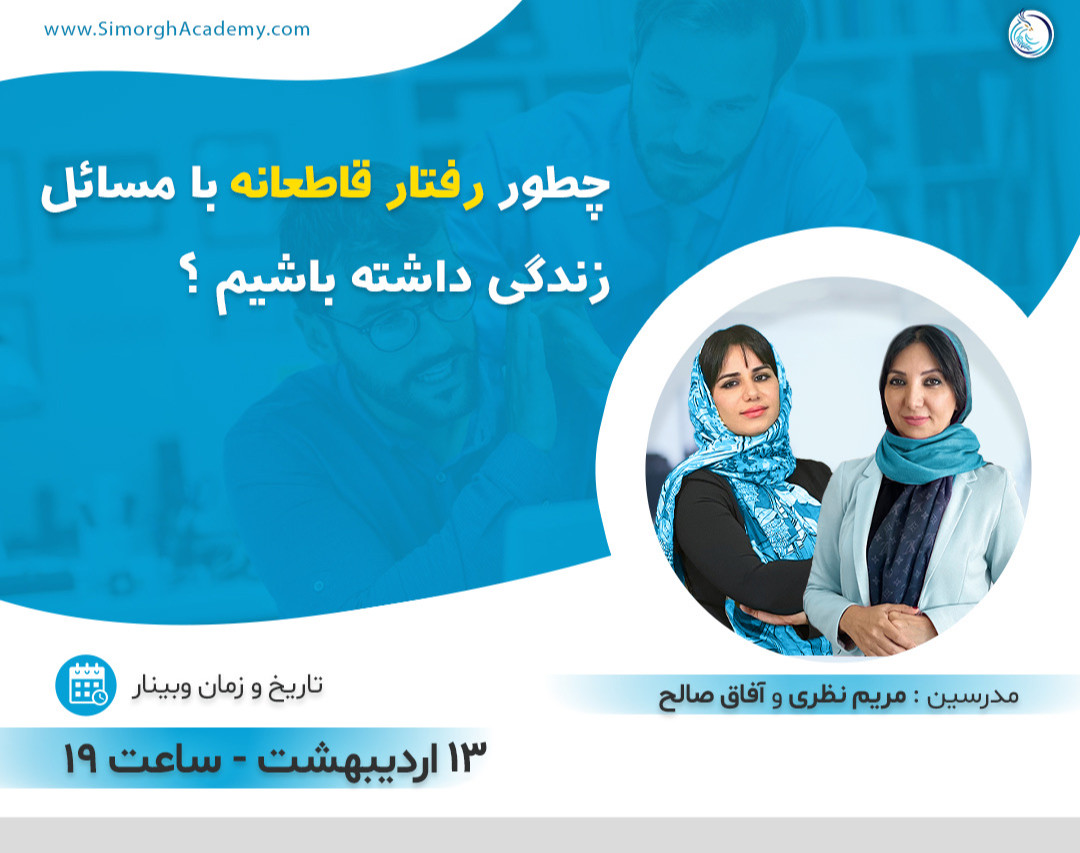 www.SimorghAcademy.com

چطور رفتار قاطعانه با مسائل زندگی داشته باشیم ؟

مدرسین : مریم نظری و آفاق صالح

تاریخ و زمان وبینار

۱۳ اردیبهشت - ساعت ۱۹